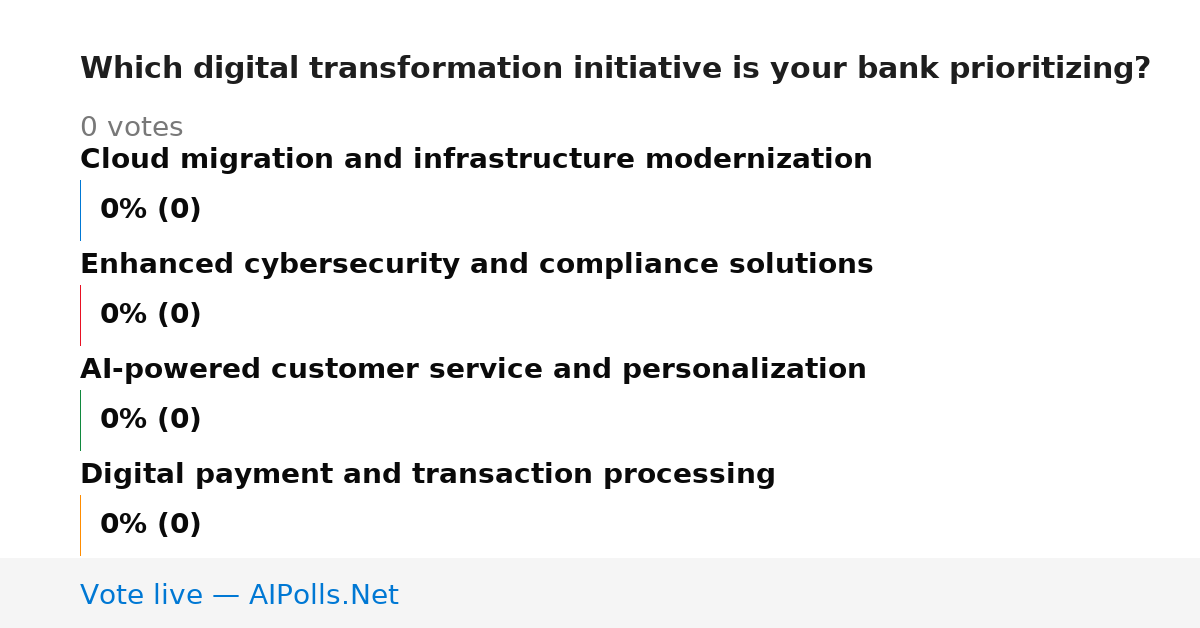 Which digital transformation initiative is your bank prioritizing?

0 votes

Cloud migration and infrastructure modernization

0% (0)

Enhanced cybersecurity and compliance solutions

0% (0)

AI-powered customer service and personalization

0% (0)

Digital payment and transaction processing

0% (0)

Vote live — AIPolls.Net